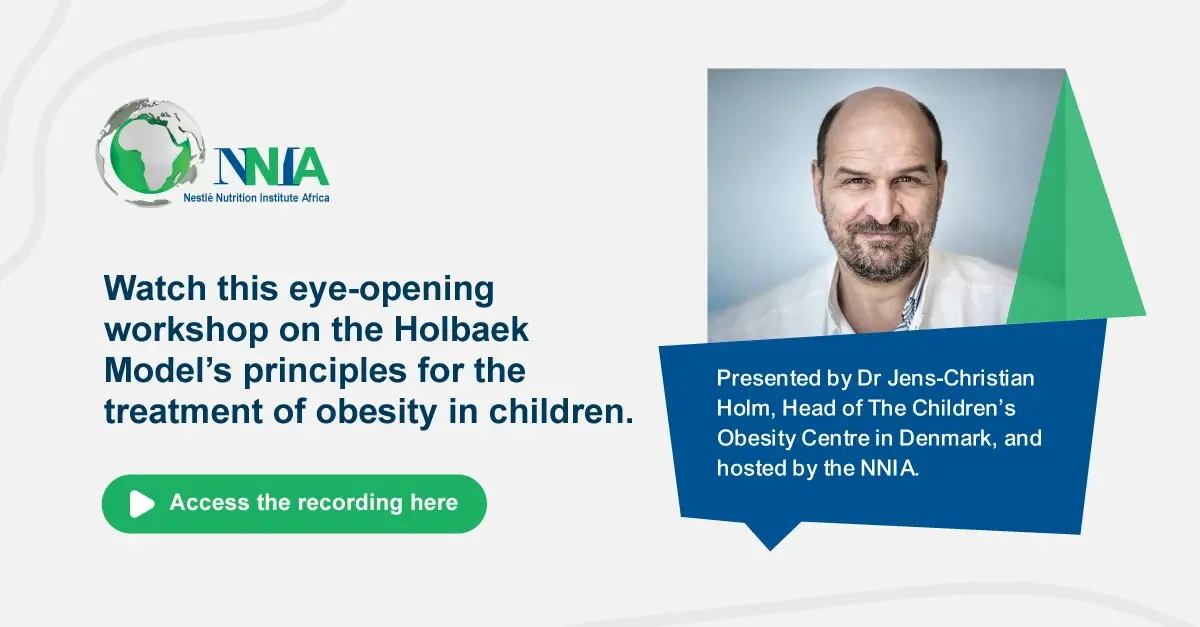 NNIA
Nestlé Nutrition Institute Africa

Watch this eye-opening workshop on the Holbaek Model's principles for the treatment of obesity in children.

Access the recording here

Presented by Dr Jens-Christian Holm, Head of The Children's Obesity Centre in Denmark, and hosted by the NNIA.